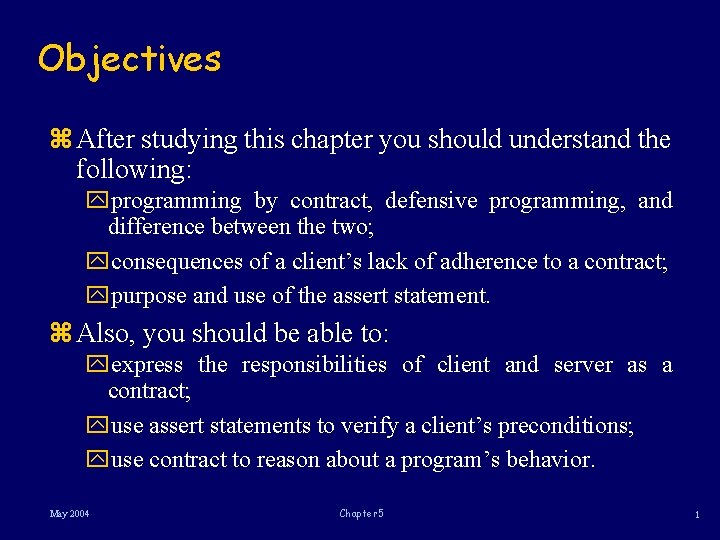 Objectives

After studying this chapter you should understand the following:

programming by contract, defensive programming, and difference between the two;

consequences of a client's lack of adherence to a contract;

purpose and use of the assert statement.

Also, you should be able to:

express the responsibilities of client and server as a contract;

use assert statements to verify a client's preconditions;

use contract to reason about a program's behavior.

May 2004 Chapter5 1